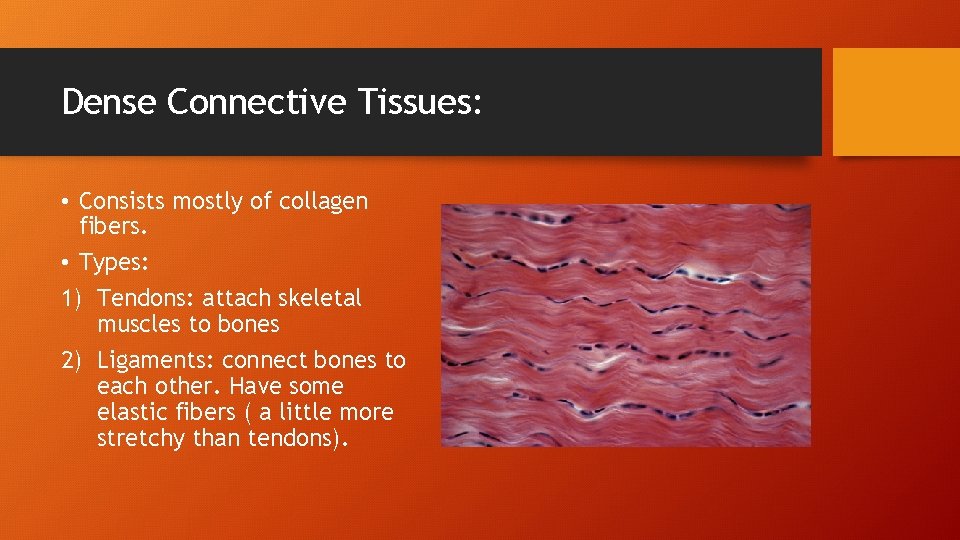 Dense Connective Tissues:

• Consists mostly of collagen fibers.

• Types:

1) Tendons: attach skeletal muscles to bones

2) Ligaments: connect bones to each other. Have some elastic fibers ( a little more stretchy than tendons).